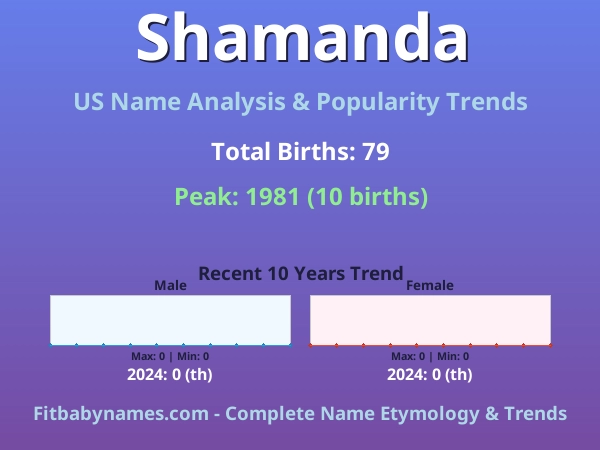 Shamanda

US Name Analysis & Popularity Trends

Total Births: 79

Peak: 1981 (10 births)

Recent 10 Years Trend

Male

Max: 0 | Min: 0

2024: 0 (th)

Female

Max: 0 | Min: 0

2024: 0 (th)

Fitbabynames.com - Complete Name Etymology & Trends